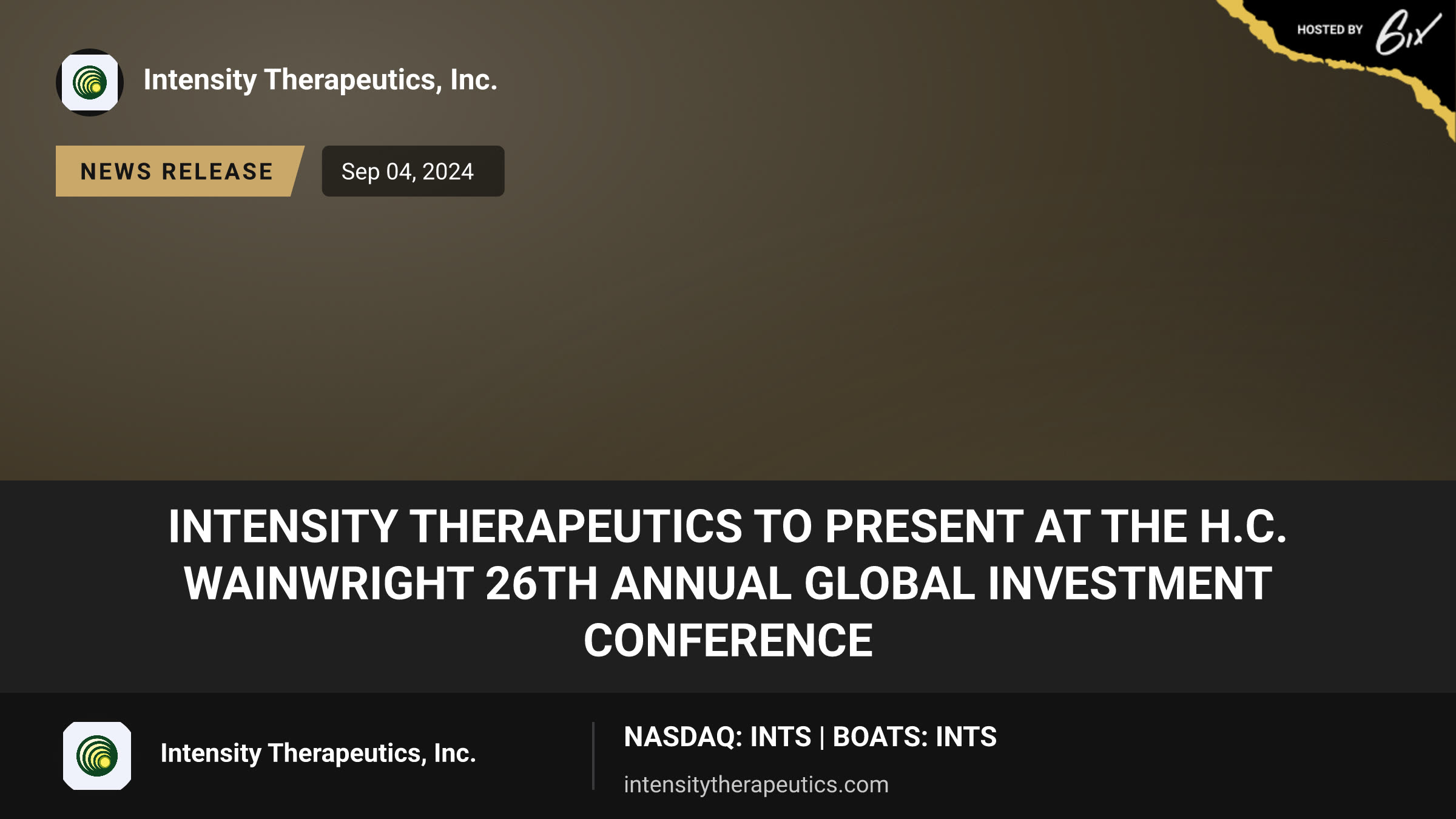 HOSTED BY 6ix

Intensity Therapeutics, Inc.

NEWS RELEASE

Sep 04, 2024

INTENSITY THERAPEUTICS TO PRESENT AT THE H.C. WAINWRIGHT 26TH ANNUAL GLOBAL INVESTMENT CONFERENCE

Intensity Therapeutics, Inc.

NASDAQ: INTS | BOATS: INTS

intensitytherapeutics.com